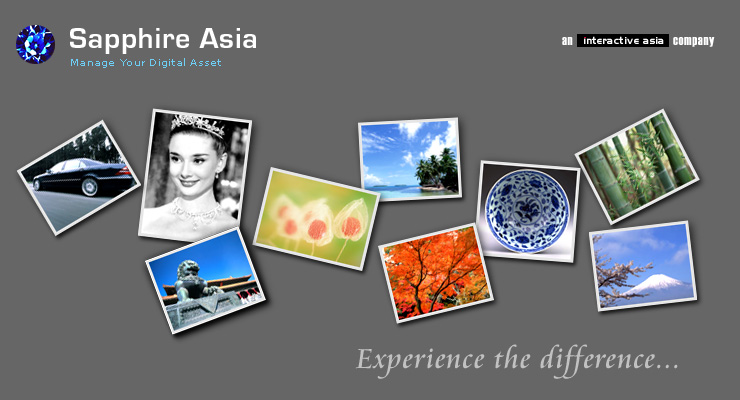 Sapphire Asia
Manage Your Digital Asset

an interactive asia company

Experience the difference...